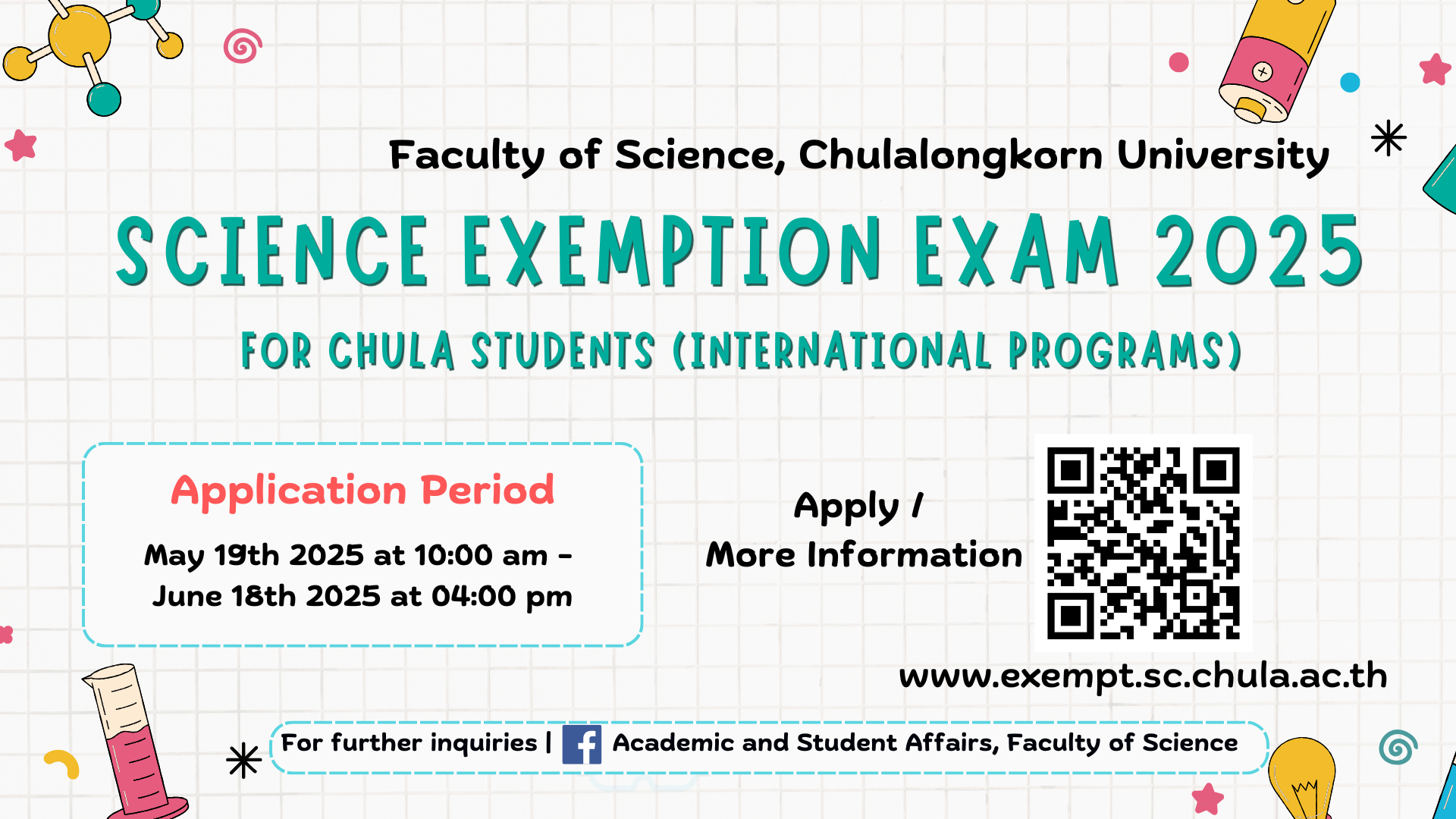 Faculty of Science, Chulalongkorn University

SCIENCE EXEMPTION EXAM 2025

FOR CHULA STUDENTS (INTERNATIONAL PROGRAMS)

Application Period

May 19th 2025 at 10:00 am - June 18th 2025 at 04:00 pm

Apply / More Information

www.exempt.sc.chula.ac.th

For further inquiries | Academic and Student Affairs, Faculty of Science